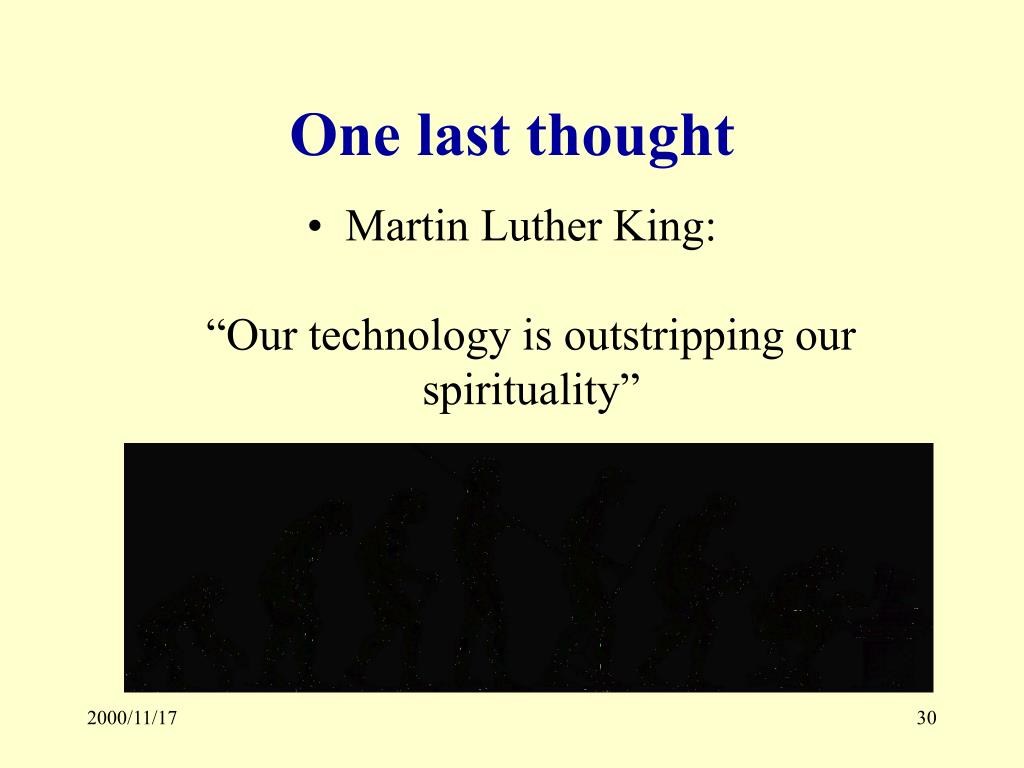 One last thought

• Martin Luther King:

“Our technology is outstripping our spirituality”

2000/11/17

30